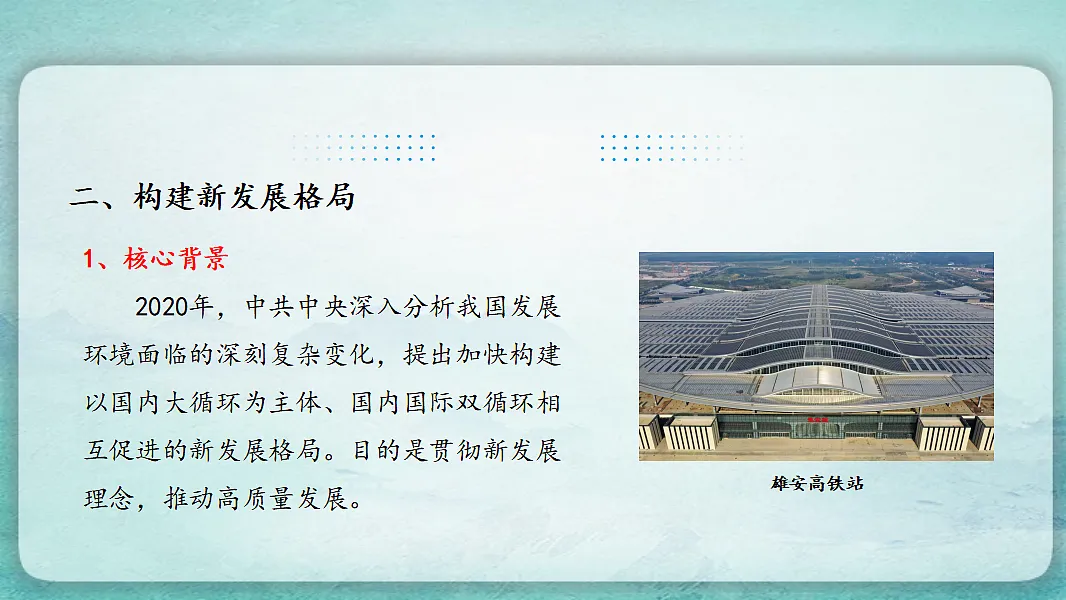 二、构建新发展格局

1、核心背景

2020年，中共中央深入分析我国发展环境面临的深刻复杂变化，提出加快构建以国内大循环为主体、国内国际双循环相互促进的新发展格局。目的是贯彻新发展理念，推动高质量发展。

雄安高铁站